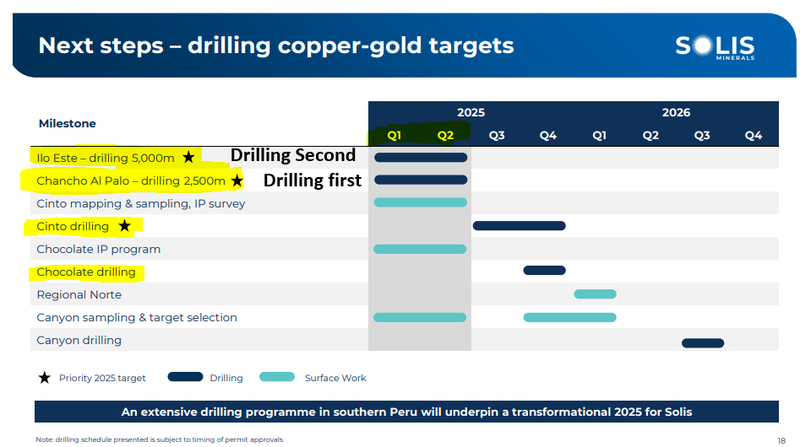 Next steps – drilling copper-gold targets

SOLIS MINERALS

| Milestone | 2025 Q1 | 2025 Q2 | 2025 Q3 | 2025 Q4 | 2026 Q1 | 2026 Q2 | 2026 Q3 | 2026 Q4 |
|---|---|---|---|---|---|---|---|---|
| Ilo Este – drilling 5,000m ★ Drilling Second | | | | | | | | |
| Chancho Al Palo – drilling 2,500m ★ Drilling first | | | | | | | | |
| Cinto mapping & sampling, IP survey | | | | | | | | |
| Cinto drilling ★ | | | | | | | | |
| Chocolate IP program | | | | | | | | |
| Chocolate drilling | | | | | | | | |
| Regional Norte | | | | | | | | |
| Canyon sampling & target selection | | | | | | | | |
| Canyon drilling | | | | | | | | |

★ Priority 2025 target Drilling Surface Work

An extensive drilling programme in southern Peru will underpin a transformational 2025 for Solis

Note: drilling schedule presented is subject to timing of permit approvals

18